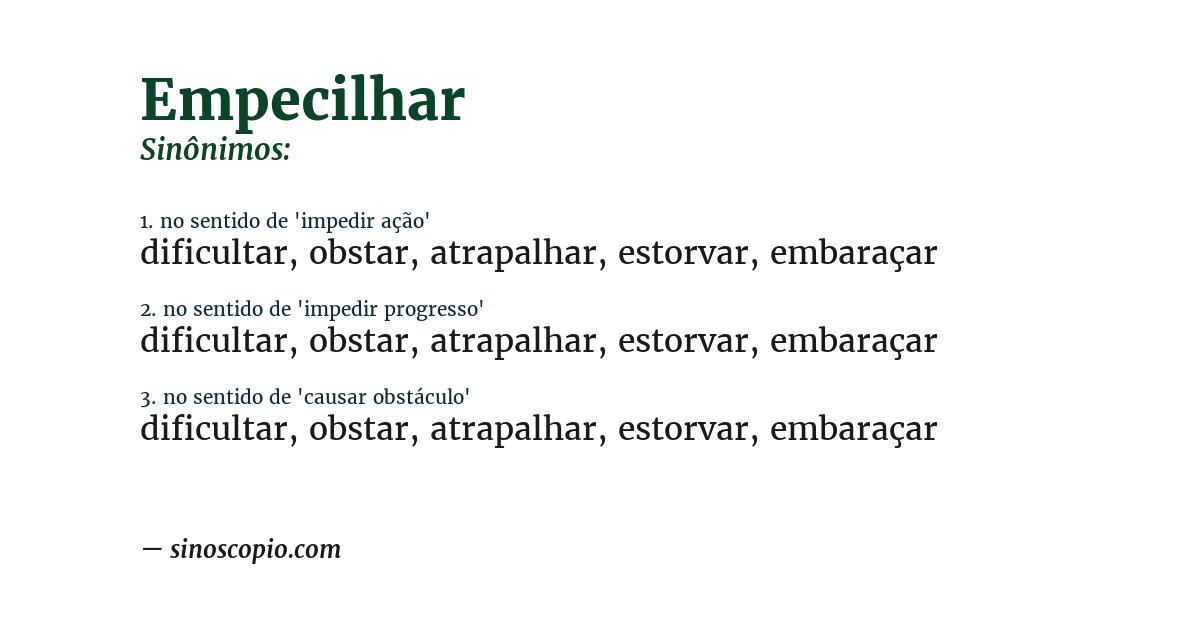 Empecilhar
Sinônimos:

1. no sentido de 'impedir ação'
dificultar, obstar, atrapalhar, estorvar, embaraçar

2. no sentido de 'impedir progresso'
dificultar, obstar, atrapalhar, estorvar, embaraçar

3. no sentido de 'causar obstáculo'
dificultar, obstar, atrapalhar, estorvar, embaraçar

— sinoscopio.com